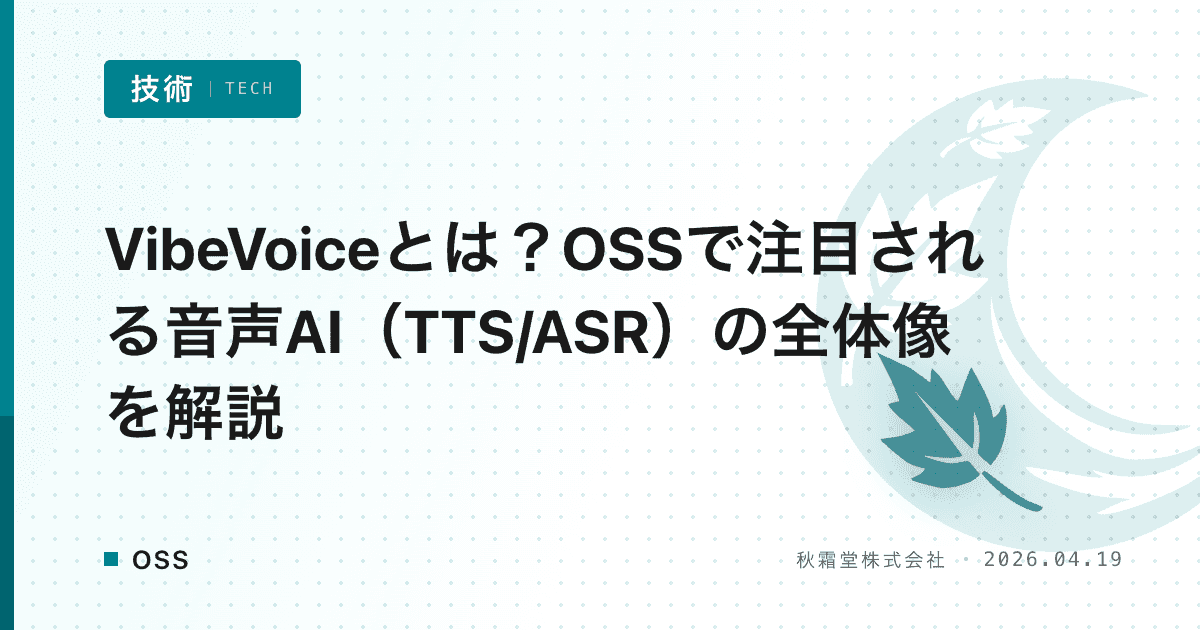 技術 | TECH

VibeVoiceとは？OSSで注目される音声AI（TTS/ASR）の全体像を解説

OSS

秋霜堂株式会社 · 2026.04.19